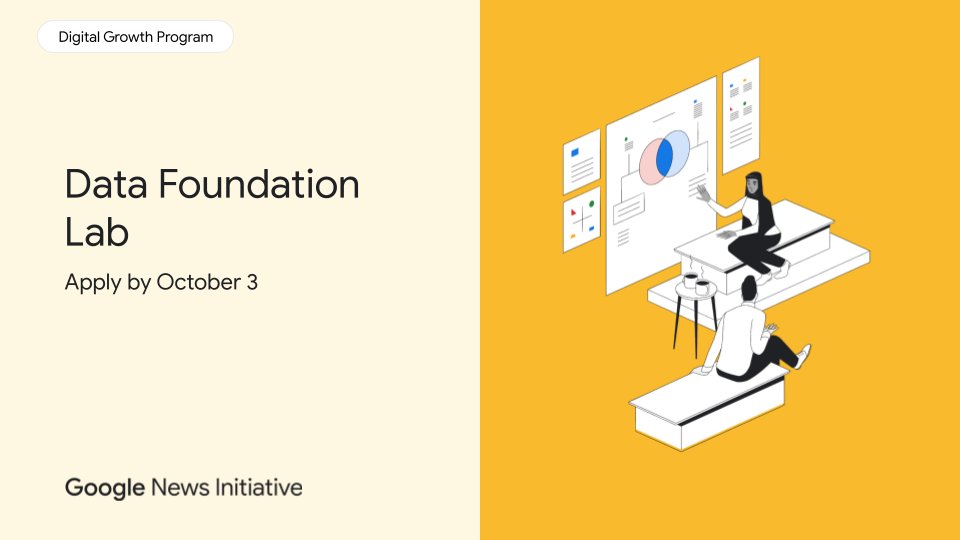 Digital Growth Program

Data Foundation Lab

Apply by October 3

Google News Initiative